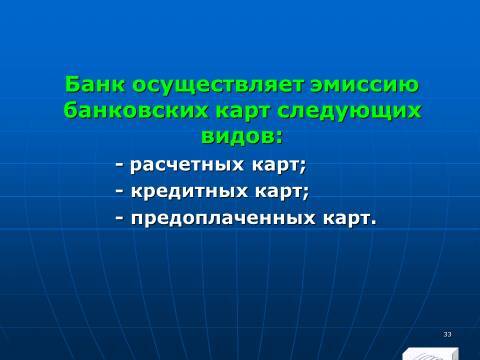 Банк осуществляет эмиссию банковских карт следующих видов:

- расчетных карт;
- кредитных карт;
- предоплаченных карт.

33